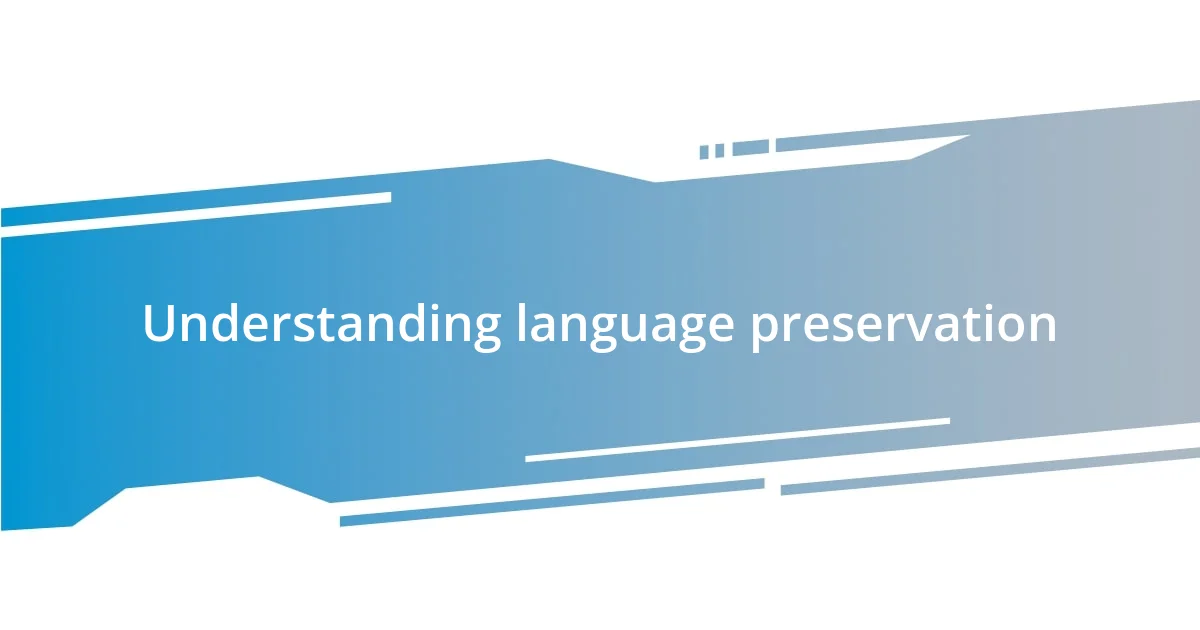 Understanding language preservation